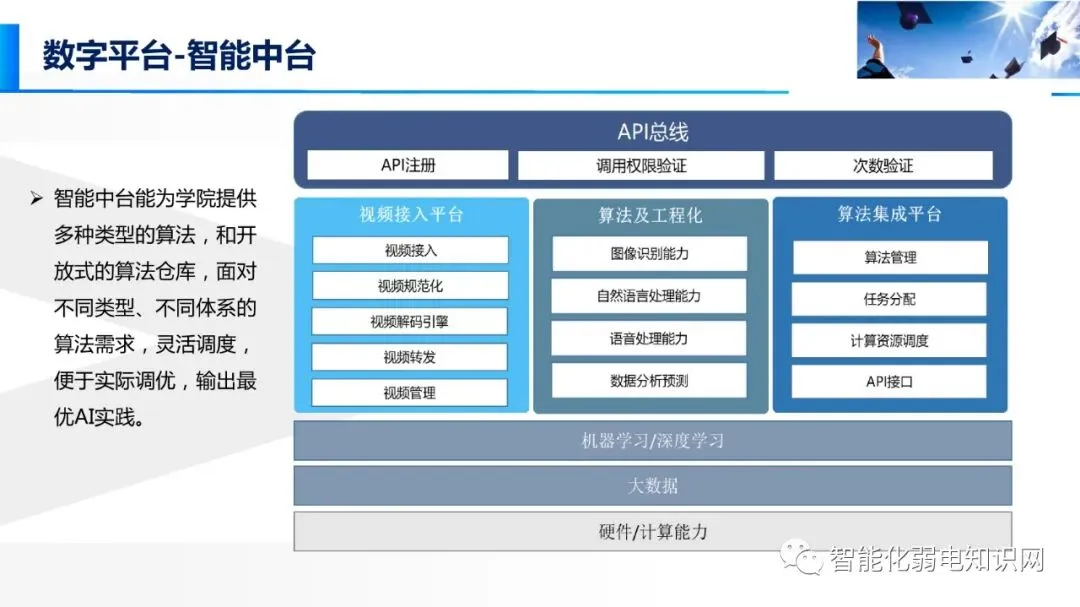 数字平台-智能中台

➢ 智能中台能为学院提供多种类型的算法，和开放式的算法仓库，面对不同类型、不同体系的算法需求，灵活调度，便于实际调优，输出最优AI实践。

API总线

API注册

调用权限验证

次数验证

视频接入平台

视频接入

视频规范化

视频解码引擎

视频转发

视频管理

算法及工程化

图像识别能力

自然语言处理能力

语音处理能力

数据分析预测

算法集成平台

算法管理

任务分配

计算资源调度

API接口

机器学习/深度学习

大数据

硬件/计算能力

智能化弱电知识网